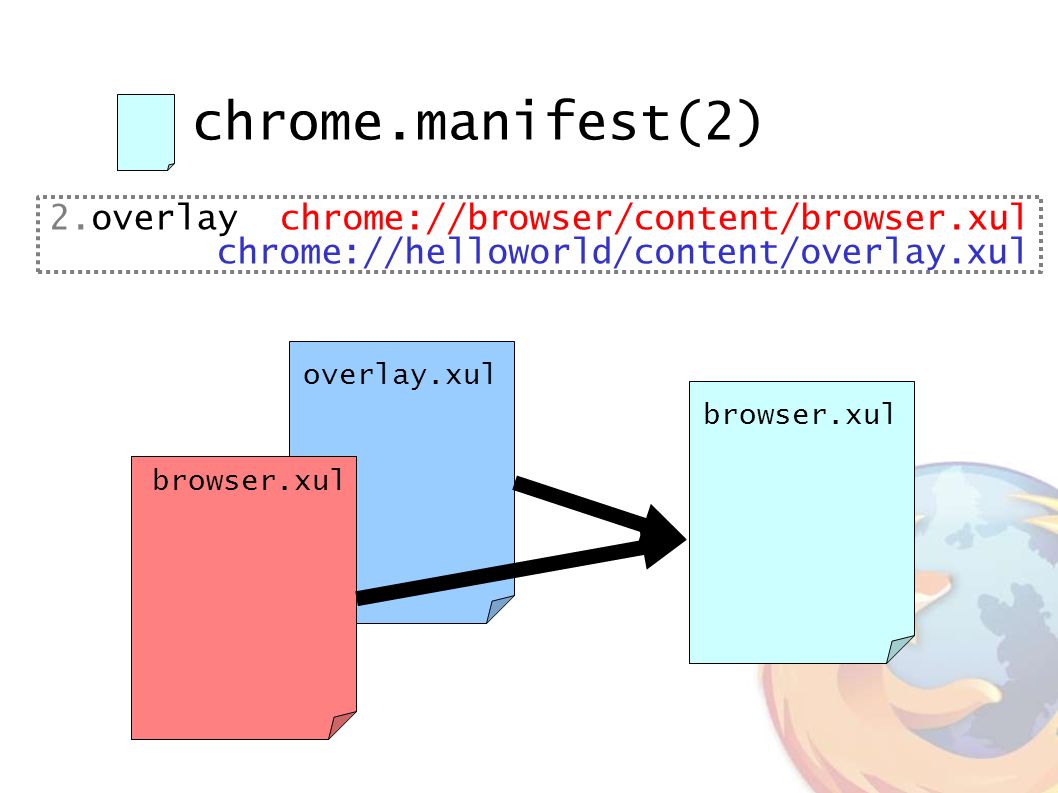 chrome.manifest(2)

2.overlay chrome://browser/content/browser.xul
chrome://helloworld/content/overlay.xul

overlay.xul

browser.xul

browser.xul